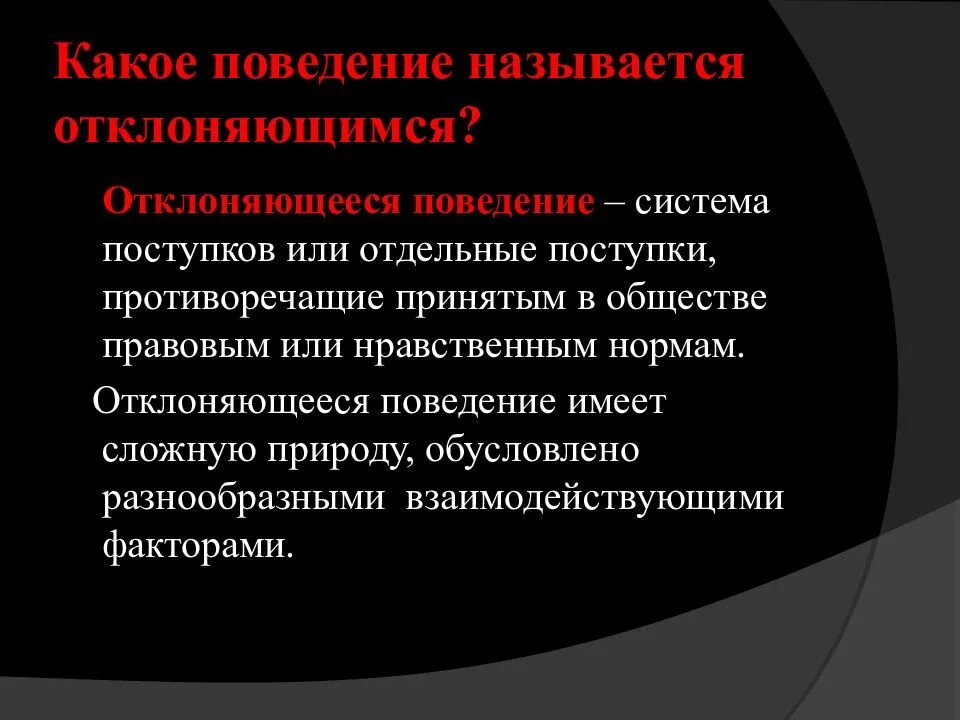 Какое поведение называется отклоняющимся?

Отклоняющееся поведение – система поступков или отдельные поступки, противоречащие принятым в обществе правовым или нравственным нормам.

Отклоняющееся поведение имеет сложную природу, обусловлено разнообразными взаимодействующими факторами.